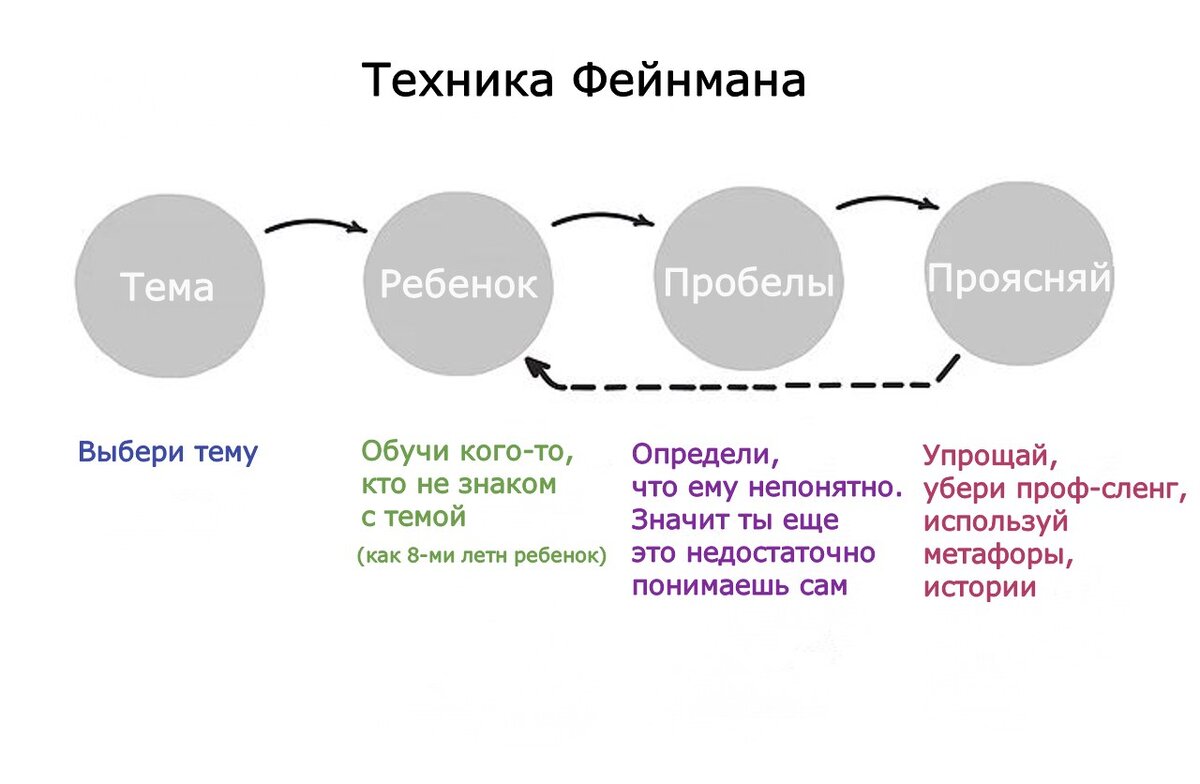 Техника Фейнмана

Тема

Ребенок

Пробелы

Проясняй

Выбери тему

Обучи кого-то, кто не знаком с темой

(как 8-ми летн ребенок)

Определи, что ему непонятно. Значит ты еще это недостаточно понимаешь сам

Упрощай, убери проф-сленг, используй метафоры, истории